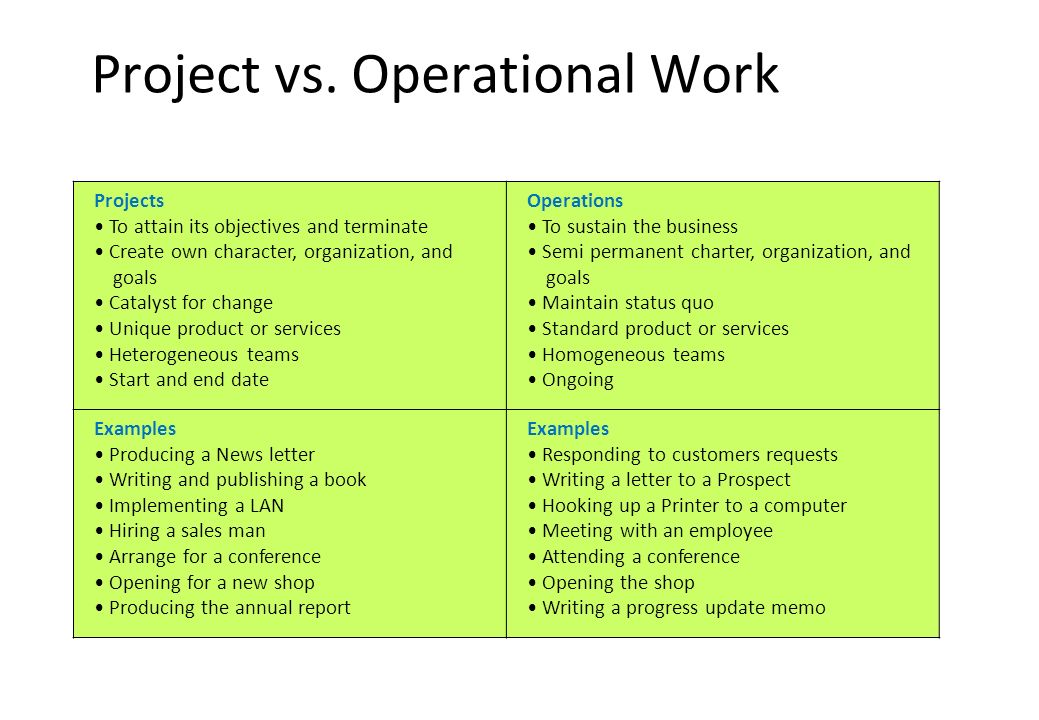 Project vs. Operational Work

| Projects<br>• To attain its objectives and terminate<br>• Create own character, organization, and goals<br>• Catalyst for change<br>• Unique product or services<br>• Heterogeneous teams<br>• Start and end date | Operations<br>• To sustain the business<br>• Semi permanent charter, organization, and goals<br>• Maintain status quo<br>• Standard product or services<br>• Homogeneous teams<br>• Ongoing |
|---|---|
| Examples<br>• Producing a News letter<br>• Writing and publishing a book<br>• Implementing a LAN<br>• Hiring a sales man<br>• Arrange for a conference<br>• Opening for a new shop<br>• Producing the annual report | Examples<br>• Responding to customers requests<br>• Writing a letter to a Prospect<br>• Hooking up a Printer to a computer<br>• Meeting with an employee<br>• Attending a conference<br>• Opening the shop<br>• Writing a progress update memo |